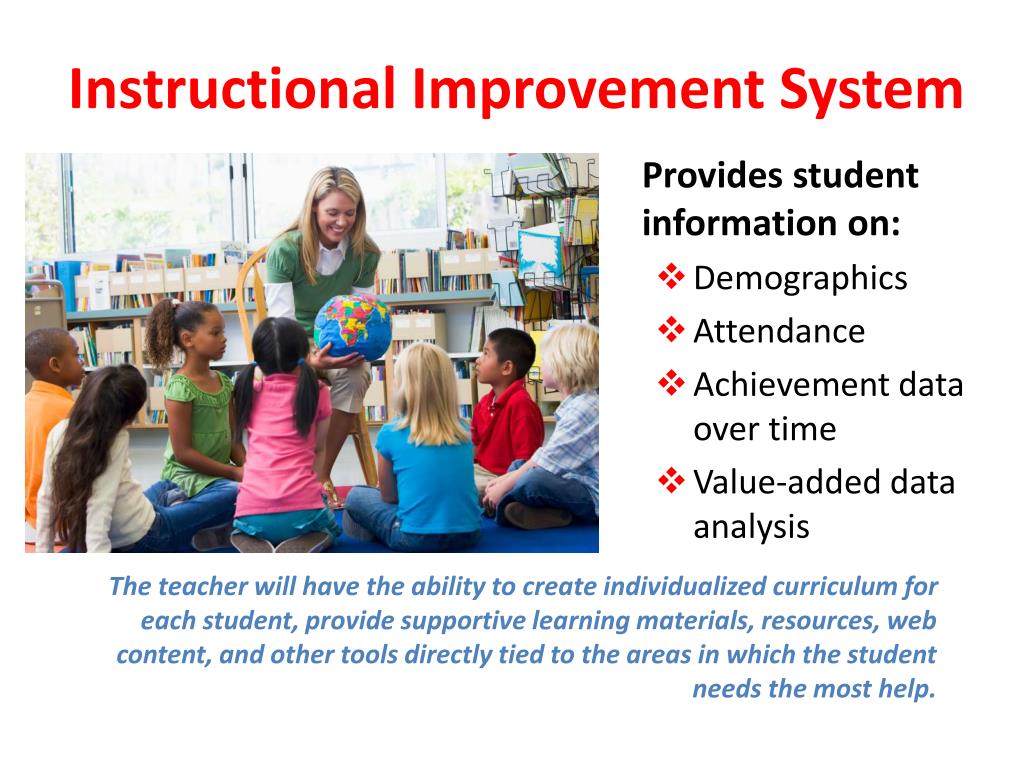 Instructional Improvement System

Provides student information on:

❖ Demographics
❖ Attendance
❖ Achievement data over time
❖ Value-added data analysis

The teacher will have the ability to create individualized curriculum for each student, provide supportive learning materials, resources, web content, and other tools directly tied to the areas in which the student needs the most help.